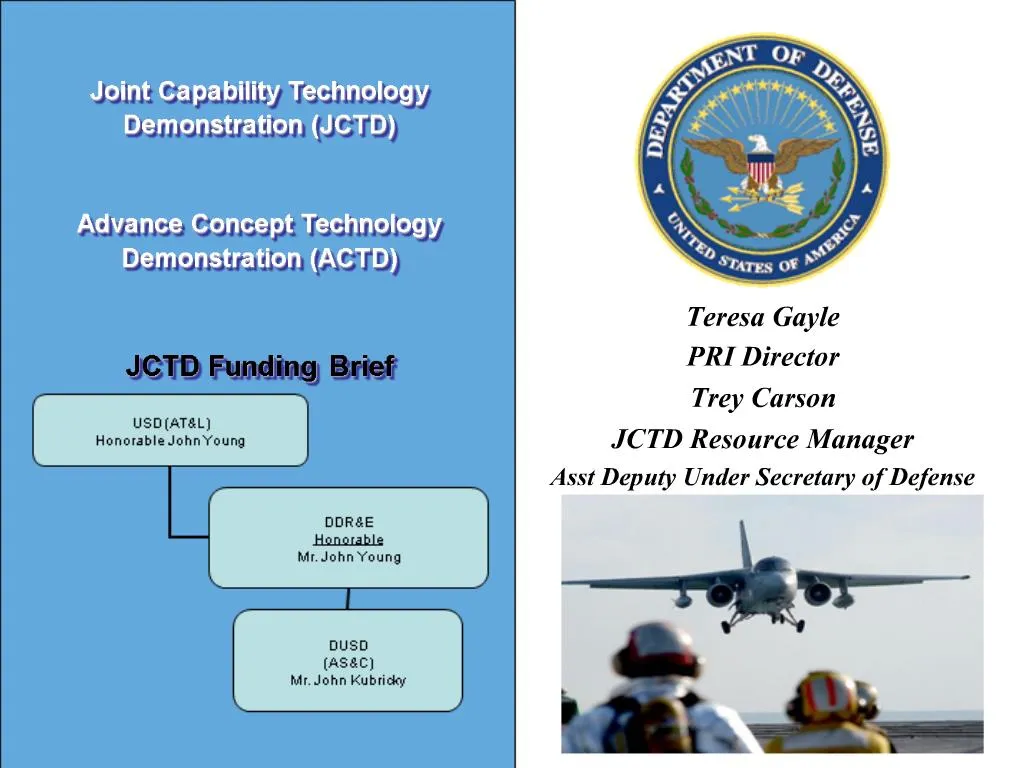 Joint Capability Technology Demonstration (JCTD)

Advance Concept Technology Demonstration (ACTD)

JCTD Funding Brief

USD (AT&L)
Honorable John Young

DDR&E
Honorable
Mr. John Young

DUSD
(AS&C)
Mr. John Kubricky

DEPARTMENT OF DEFENSE
UNITED STATES OF AMERICA

Teresa Gayle
PRI Director
Trey Carson
JCTD Resource Manager
Asst Deputy Under Secretary of Defense